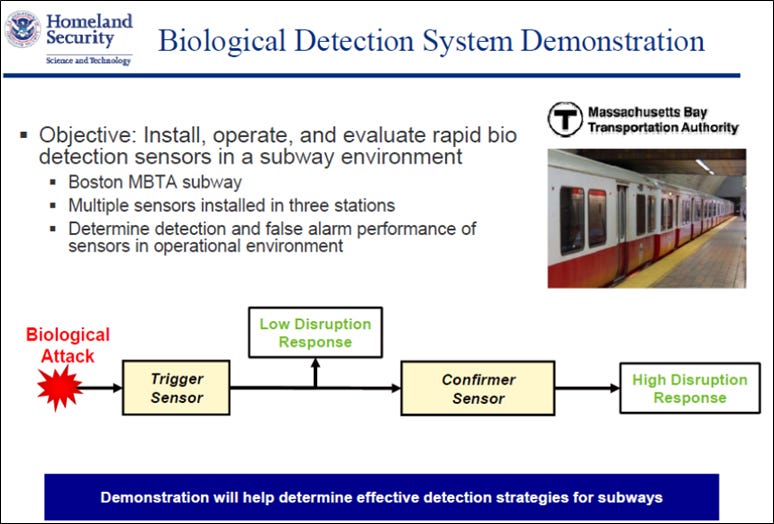 Homeland Security
Science and Technology

Biological Detection System Demonstration

T Massachusetts Bay Transportation Authority

▪ Objective: Install, operate, and evaluate rapid bio detection sensors in a subway environment
▪ Boston MBTA subway
▪ Multiple sensors installed in three stations
▪ Determine detection and false alarm performance of sensors in operational environment

Biological Attack

Trigger Sensor

Low Disruption Response

Confirmer Sensor

High Disruption Response

Demonstration will help determine effective detection strategies for subways